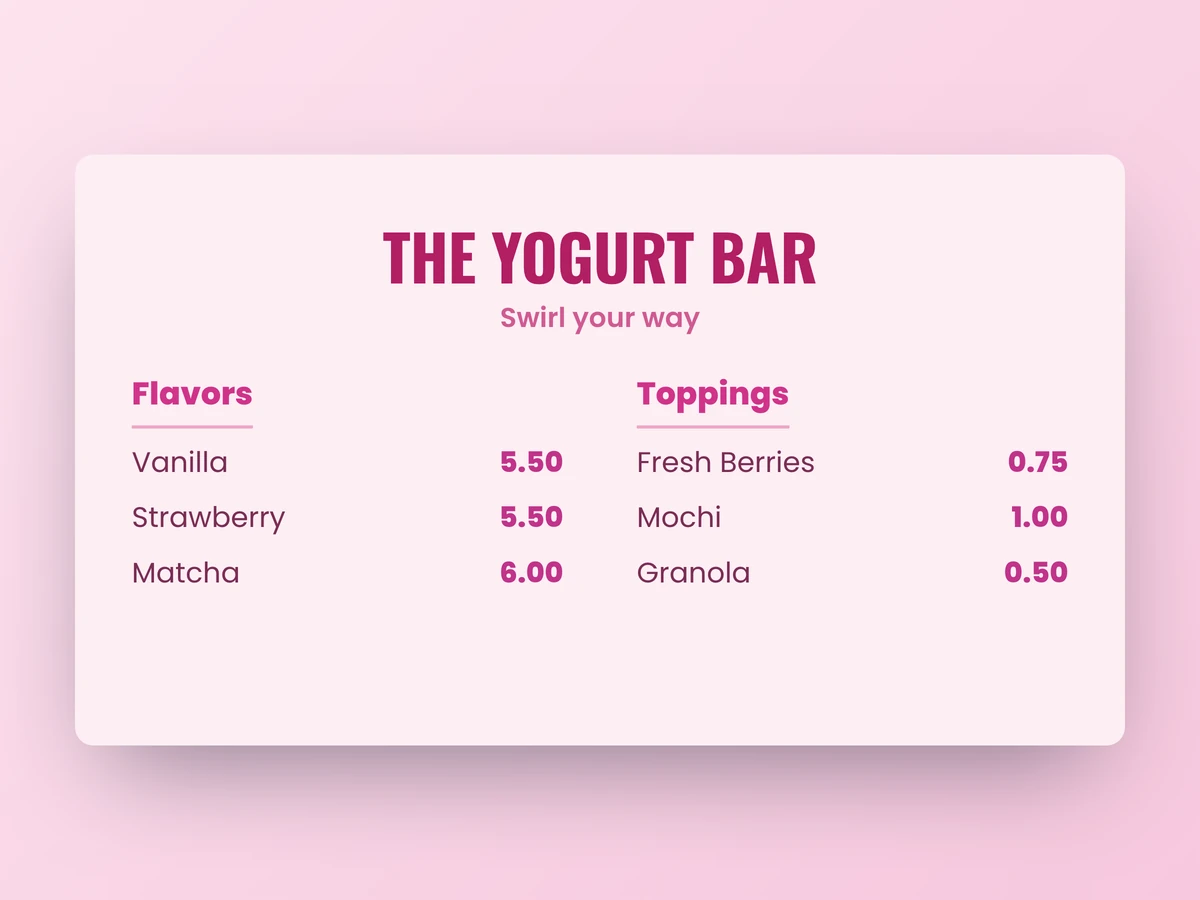 THE YOGURT BAR
Swirl your way

Flavors

Vanilla 5.50
Strawberry 5.50
Matcha 6.00

Toppings

Fresh Berries 0.75
Mochi 1.00
Granola 0.50